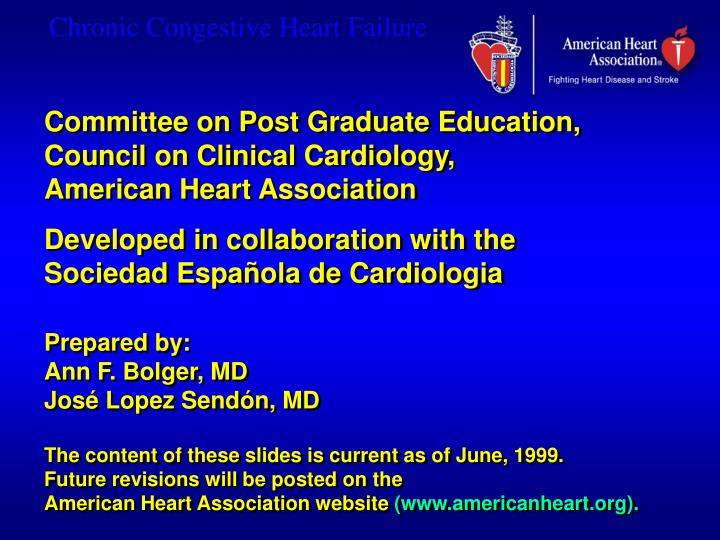 Chronic Congestive Heart Failure

American Heart Association®
Fighting Heart Disease and Stroke

Committee on Post Graduate Education, Council on Clinical Cardiology, American Heart Association

Developed in collaboration with the Sociedad Española de Cardiologia

Prepared by:
Ann F. Bolger, MD
José Lopez Sendón, MD

The content of these slides is current as of June, 1999. Future revisions will be posted on the American Heart Association website (www.americanheart.org).